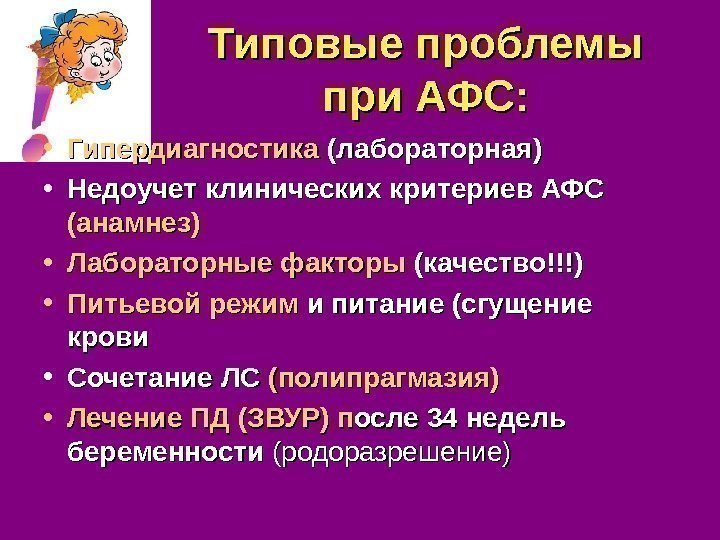 Типовые проблемы при АФС:

• Гипердиагностика (лабораторная)
• Недоучет клинических критериев АФС (анамнез)
• Лабораторные факторы (качество!!!)
• Питьевой режим и питание (сгущение крови
• Сочетание ЛС (полипрагмазия)
• Лечение ПД (ЗВУР) после 34 недель беременности (родоразрешение)